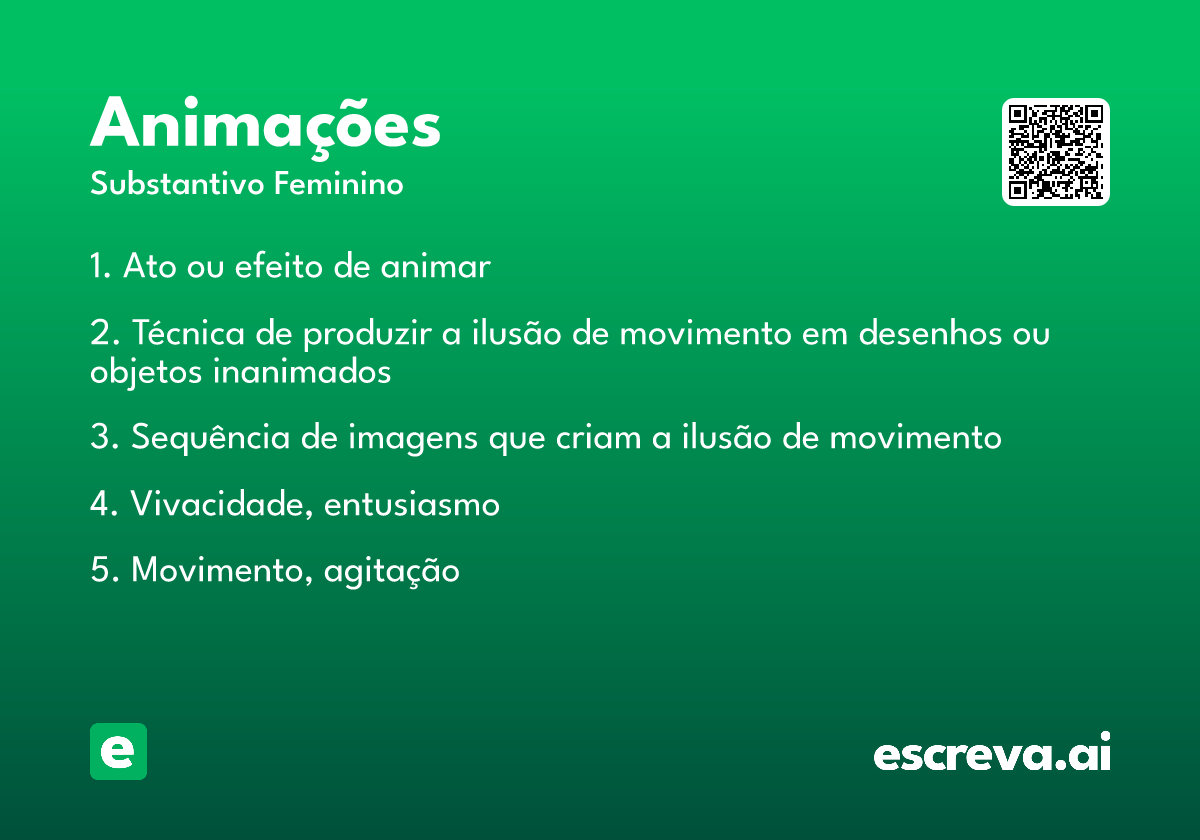 Animações
Substantivo Feminino

1. Ato ou efeito de animar

2. Técnica de produzir a ilusão de movimento em desenhos ou objetos inanimados

3. Sequência de imagens que criam a ilusão de movimento

4. Vivacidade, entusiasmo

5. Movimento, agitação

e

escreva.ai